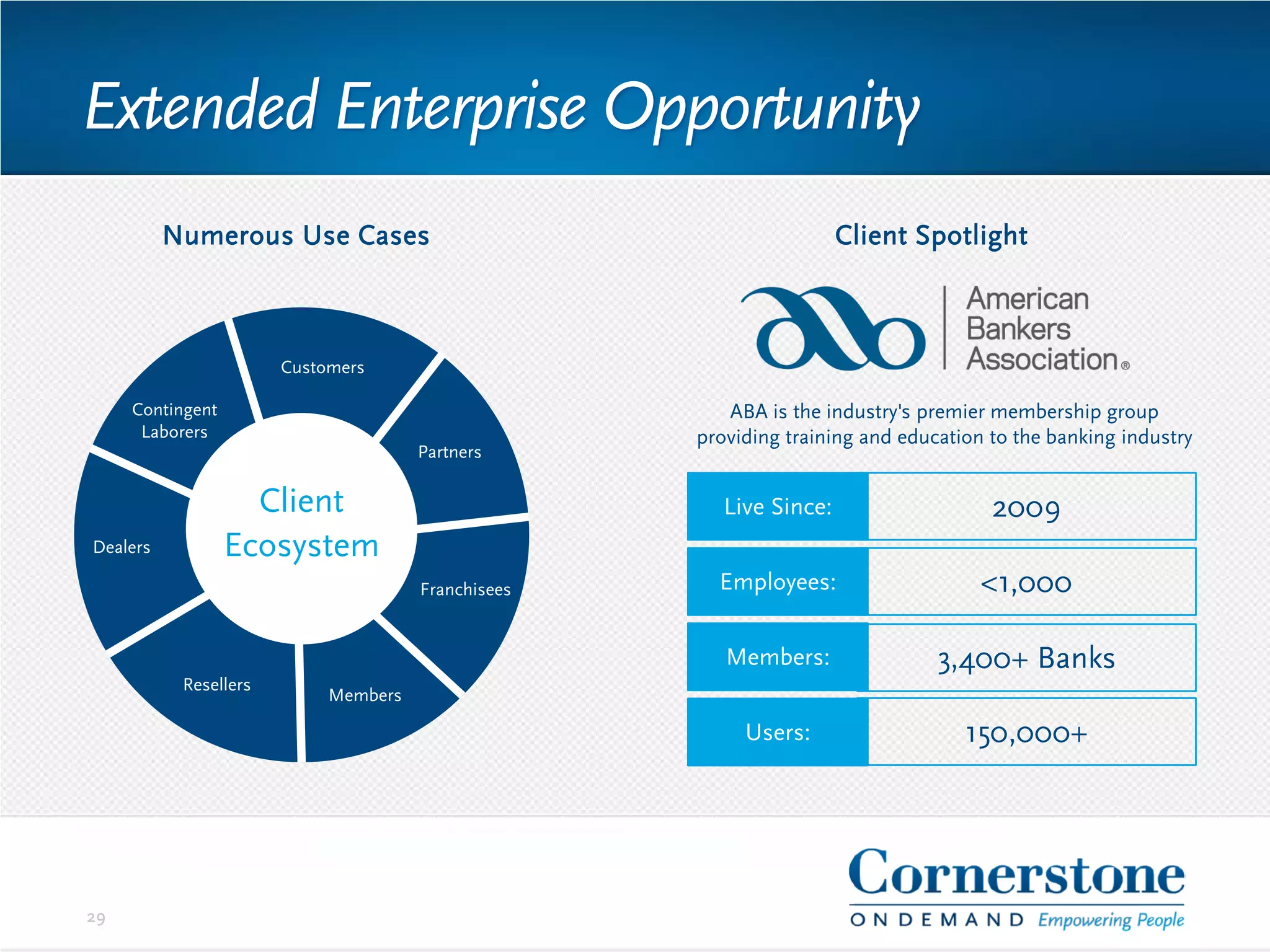 Extended Enterprise Opportunity

Numerous Use Cases

Customers

Partners

Franchisees

Members

Resellers

Dealers

Contingent Laborers

Client Ecosystem

Client Spotlight

American Bankers Association®

ABA is the industry's premier membership group providing training and education to the banking industry

| Live Since: | 2009 |
|---|---|
| Employees: | <1,000 |
| Members: | 3,400+ Banks |
| Users: | 150,000+ |

29

Cornerstone
ONDEMAND Empowering People